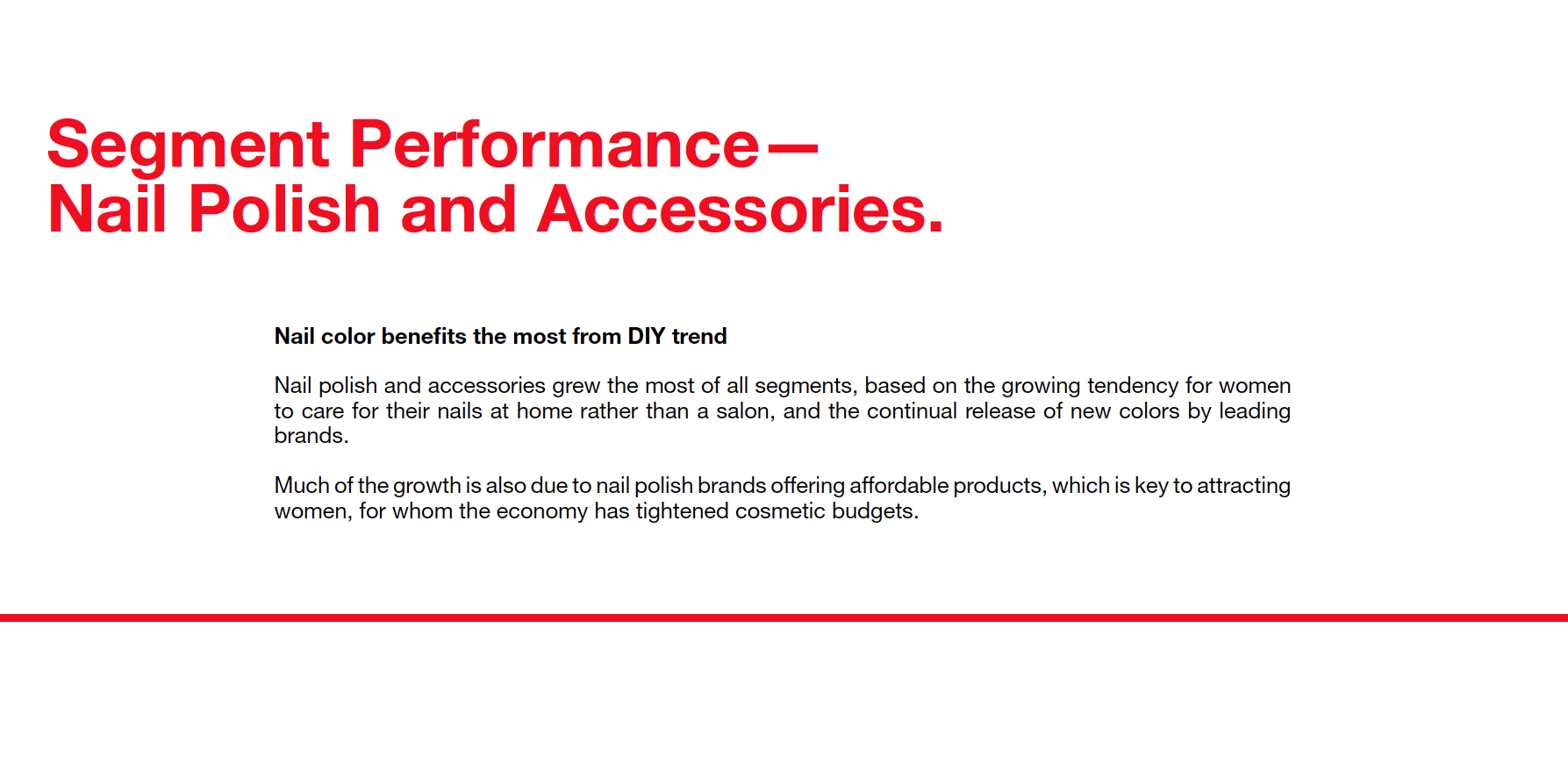 Segment Performance—
Nail Polish and Accessories.

Nail color benefits the most from DIY trend

Nail polish and accessories grew the most of all segments, based on the growing tendency for women to care for their nails at home rather than a salon, and the continual release of new colors by leading brands.

Much of the growth is also due to nail polish brands offering affordable products, which is key to attracting women, for whom the economy has tightened cosmetic budgets.